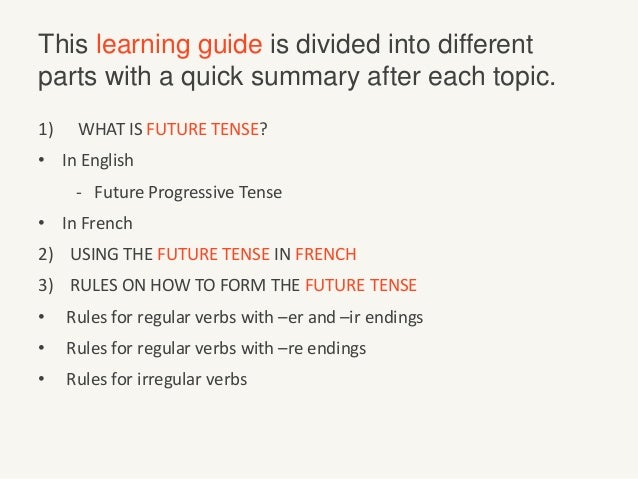 This learning guide is divided into different parts with a quick summary after each topic.

1) WHAT IS FUTURE TENSE?

• In English

- Future Progressive Tense

• In French

2) USING THE FUTURE TENSE IN FRENCH

3) RULES ON HOW TO FORM THE FUTURE TENSE

• Rules for regular verbs with –er and –ir endings

• Rules for regular verbs with –re endings

• Rules for irregular verbs